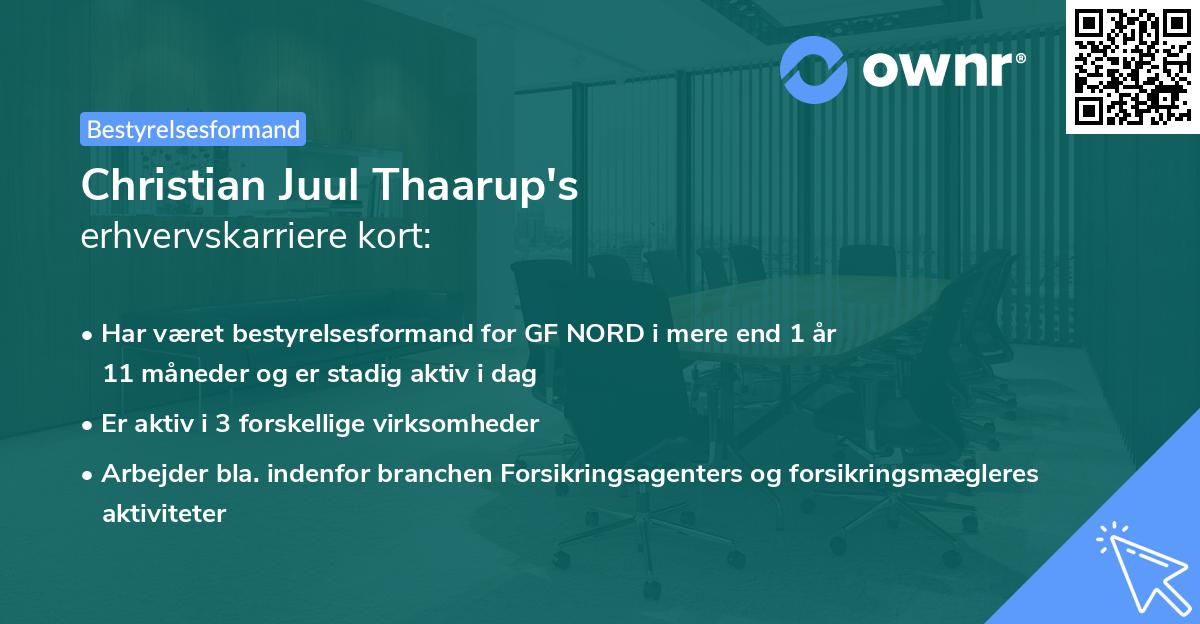 ownr®

Bestyrelsesformand

Christian Juul Thaarup's
erhvervskarriere kort:

• Har været bestyrelsesformand for GF NORD i mere end 1 år 11 måneder og er stadig aktiv i dag

• Er aktiv i 3 forskellige virksomheder

• Arbejder bla. indenfor branchen Forsikringsagenters og forsikringsmægleres aktiviteter